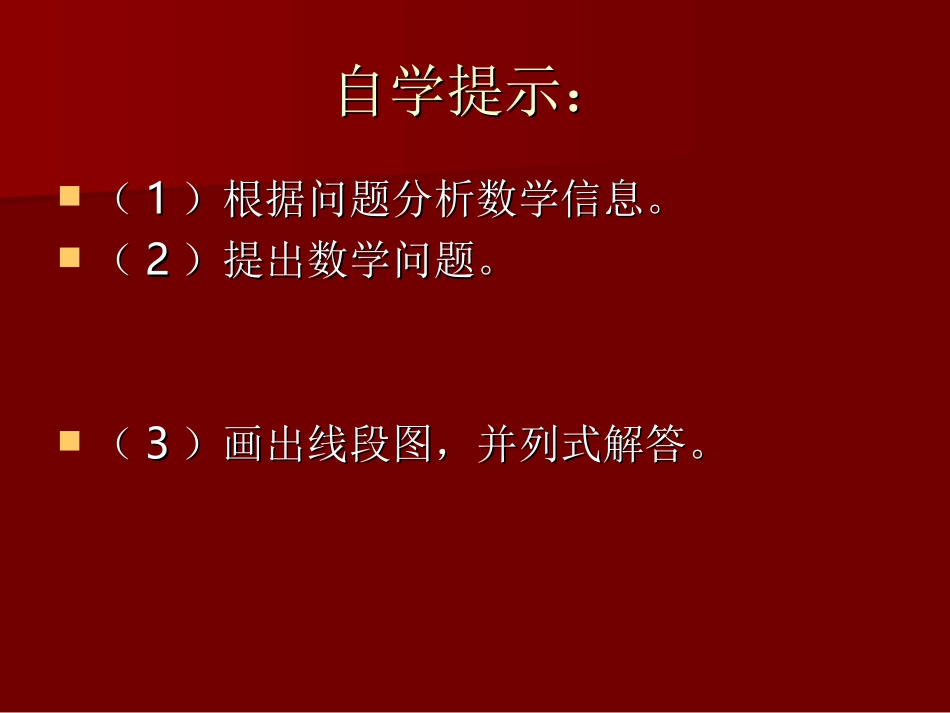 自学提示：

（1）根据问题分析数学信息。

（2）提出数学问题。

（3）画出线段图，并列式解答。